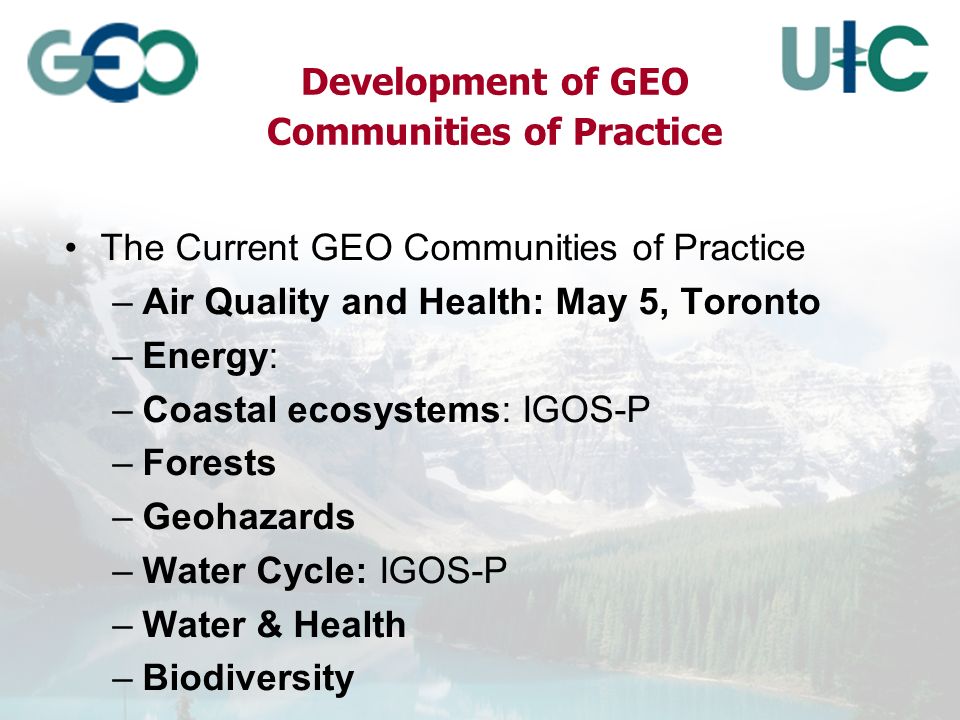 GEO

UIC

Development of GEO Communities of Practice

• The Current GEO Communities of Practice
– Air Quality and Health: May 5, Toronto
– Energy:
– Coastal ecosystems: IGOS-P
– Forests
– Geohazards
– Water Cycle: IGOS-P
– Water & Health
– Biodiversity